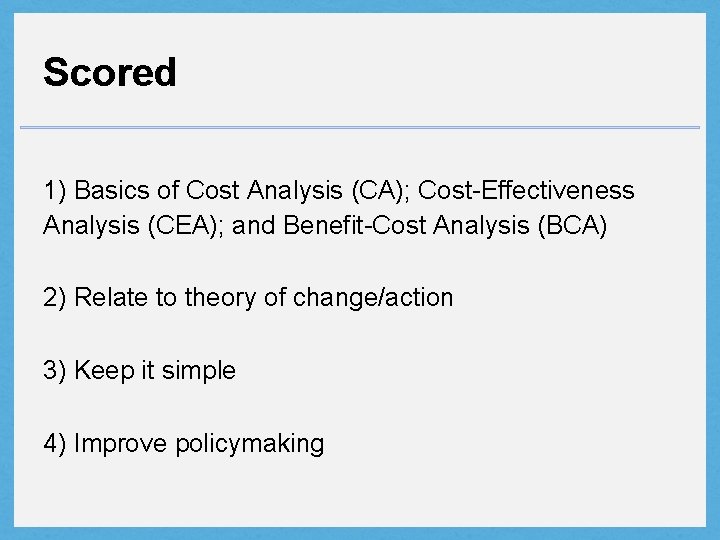 Scored

1) Basics of Cost Analysis (CA); Cost-Effectiveness Analysis (CEA); and Benefit-Cost Analysis (BCA)

2) Relate to theory of change/action

3) Keep it simple

4) Improve policymaking